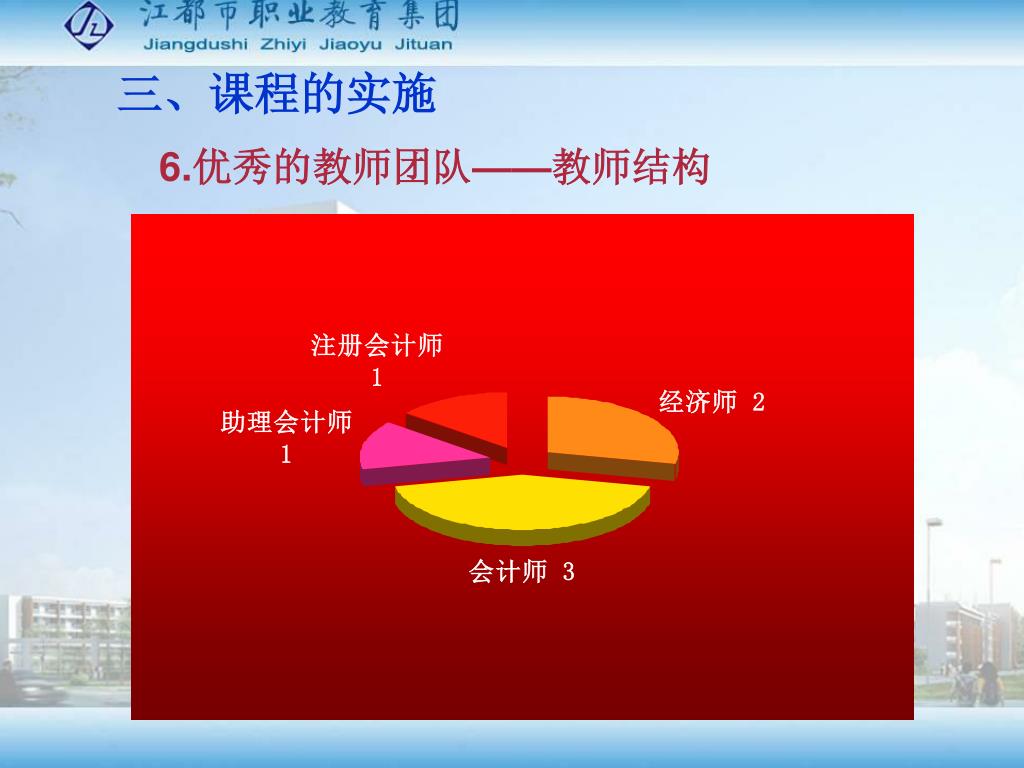 江都市职业教育集团
Jiangdushi Zhiyi Jiaoyu Jituan

三、课程的实施

6.优秀的教师团队——教师结构

注册会计师 1

经济师 2

助理会计师 1

会计师 3